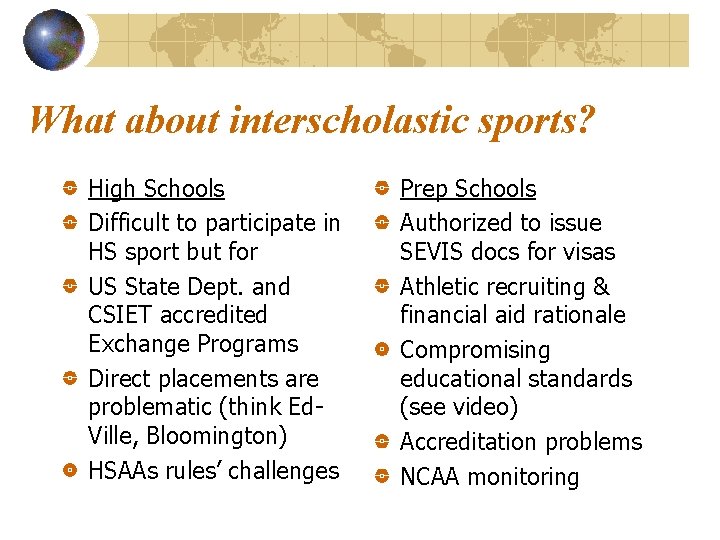 What about interscholastic sports?

High Schools

Difficult to participate in HS sport but for

US State Dept. and CSIET accredited Exchange Programs

Direct placements are problematic (think Ed-Ville, Bloomington)

HSAAs rules' challenges

Prep Schools

Authorized to issue SEVIS docs for visas

Athletic recruiting & financial aid rationale

Compromising educational standards (see video)

Accreditation problems

NCAA monitoring